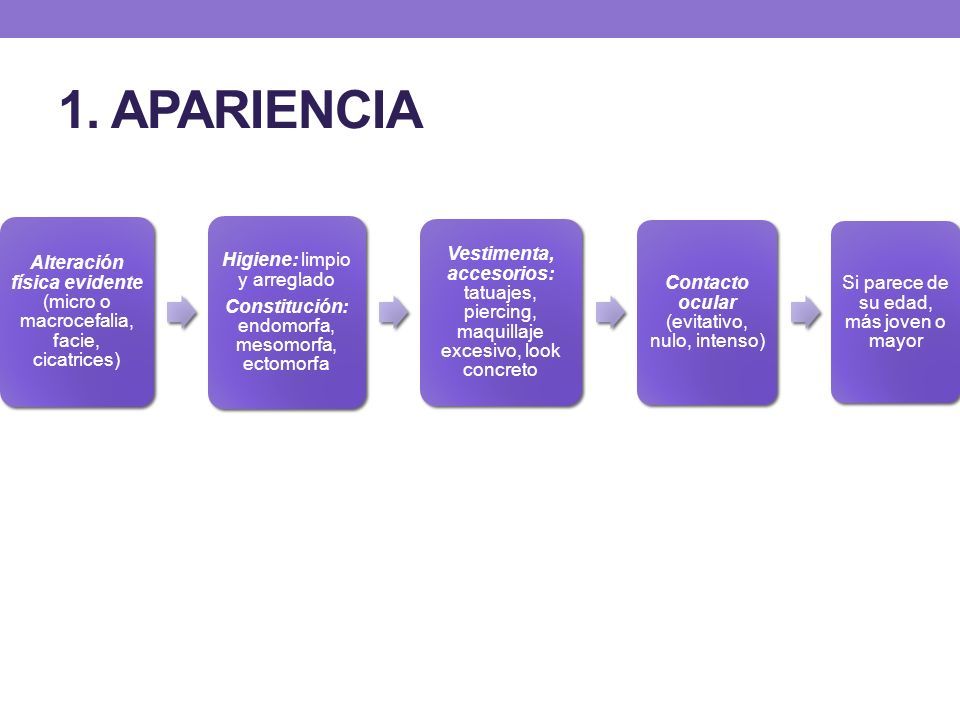 1. APARIENCIA

Alteración física evidente (micro o macrocefalia, facie, cicatrices)

Higiene: limpio y arreglado
Constitución: endomorfa, mesomorfa, ectomorfa

Vestimenta, accesorios: tatuajes, piercing, maquillaje excesivo, look concreto

Contacto ocular (evitativo, nulo, intenso)

Si parece de su edad, más joven o mayor